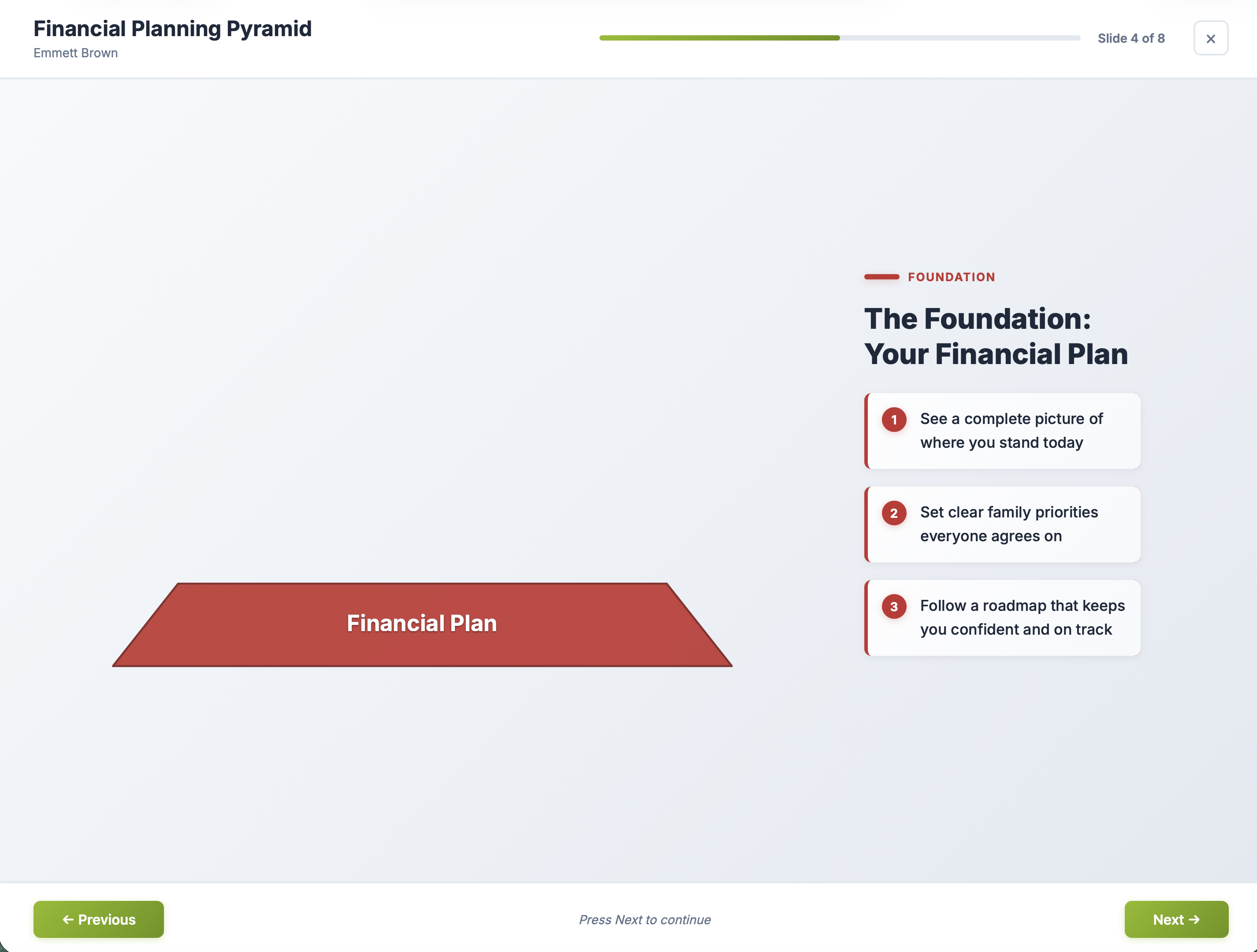 Financial Planning Pyramid
Emmett Brown

Slide 4 of 8

×

Financial Plan

FOUNDATION

The Foundation: Your Financial Plan

1 See a complete picture of where you stand today

2 Set clear family priorities everyone agrees on

3 Follow a roadmap that keeps you confident and on track

← Previous

Press Next to continue

Next →